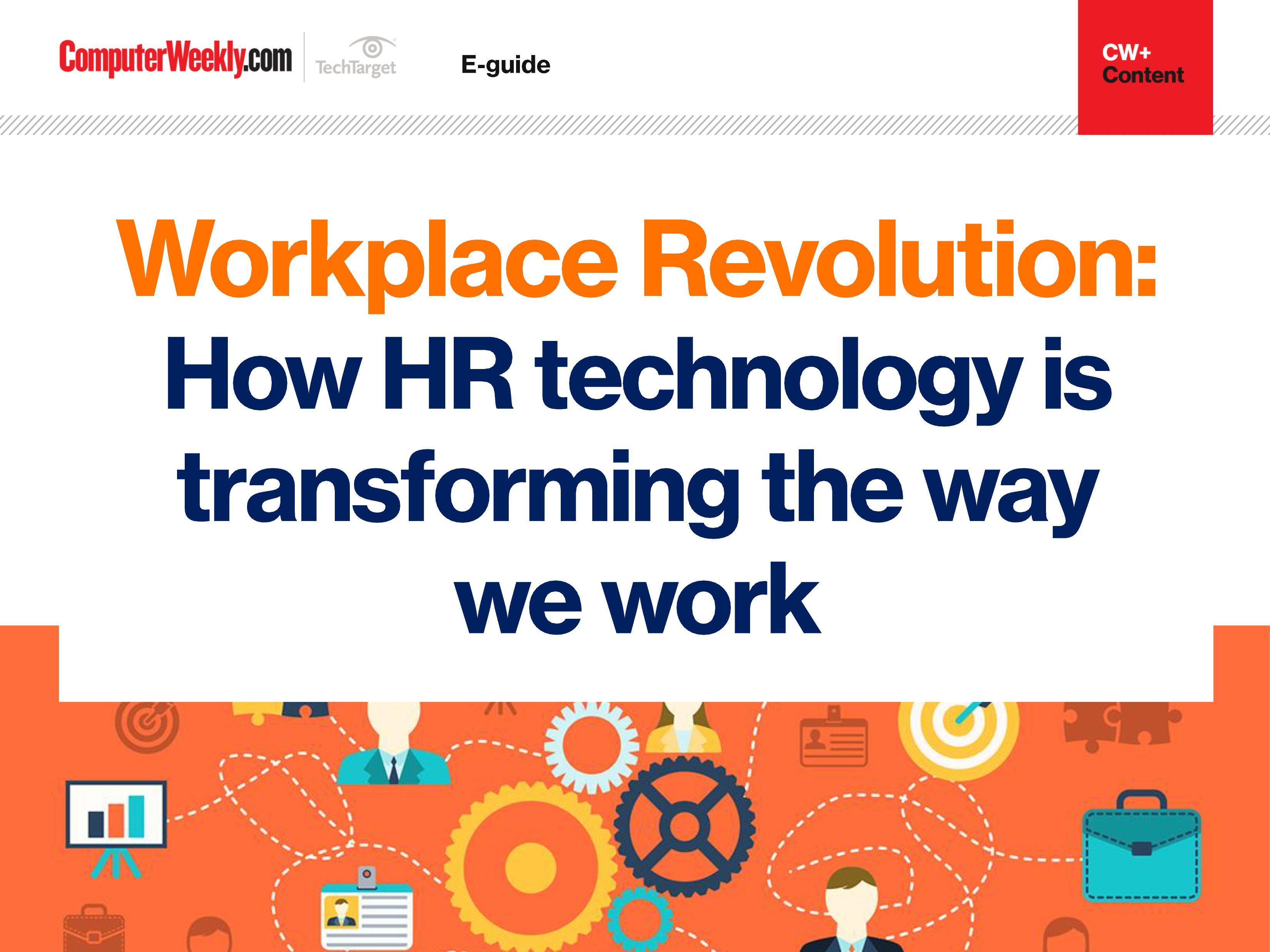 ComputerWeekly.com TechTarget E-guide

CW+ Content

Workplace Revolution: How HR technology is transforming the way we work